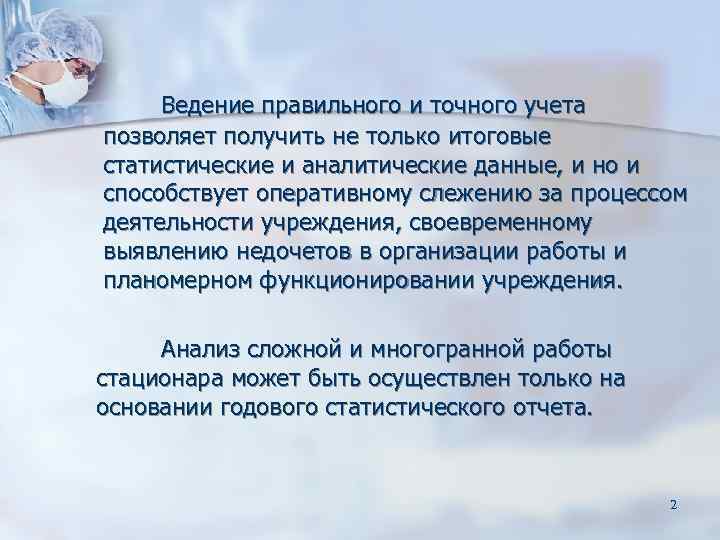 Ведение правильного и точного учета позволяет получить не только итоговые статистические и аналитические данные, и но и способствует оперативному слежению за процессом деятельности учреждения, своевременному выявлению недочетов в организации работы и планомерном функционировании учреждения.

Анализ сложной и многогранной работы стационара может быть осуществлен только на основании годового статистического отчета.

2